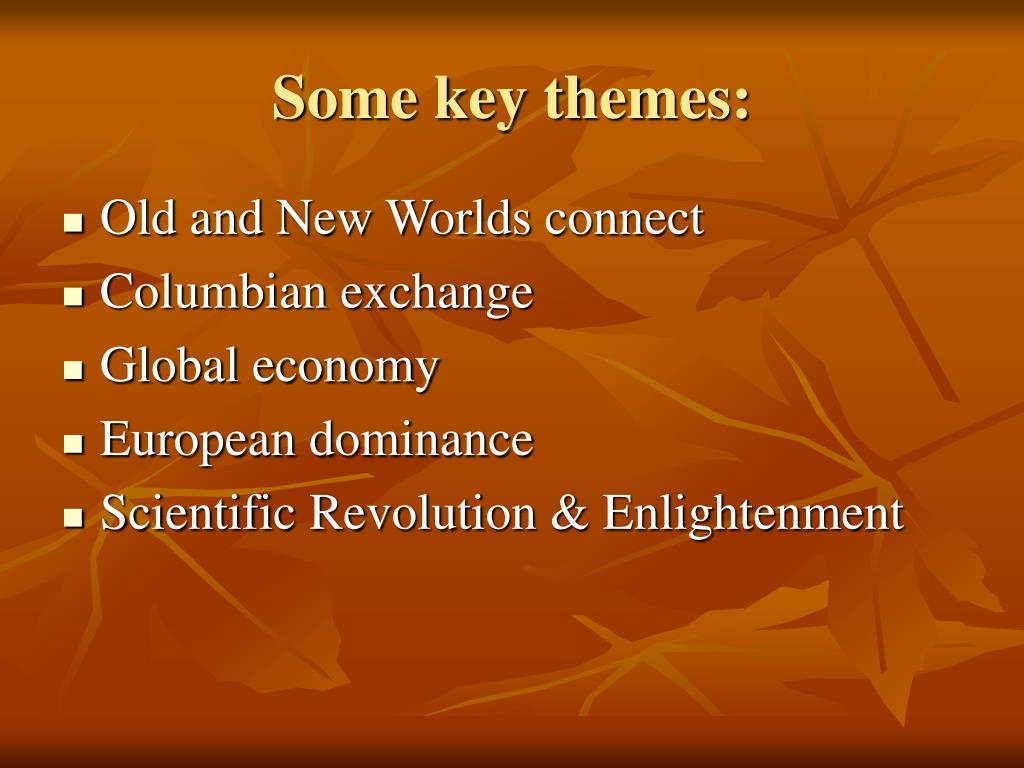 Some key themes:

- Old and New Worlds connect
- Columbian exchange
- Global economy
- European dominance
- Scientific Revolution & Enlightenment